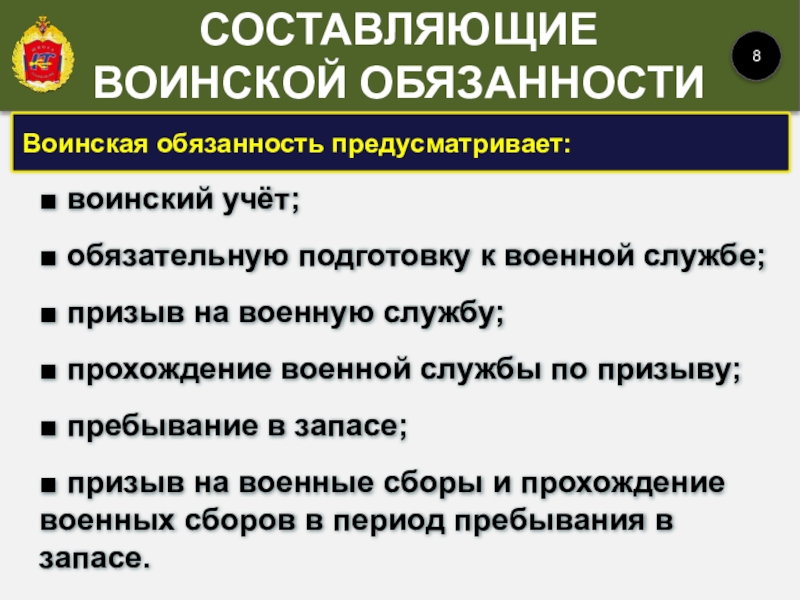 СОСТАВЛЯЮЩИЕ ВОИНСКОЙ ОБЯЗАННОСТИ

8

Воинская обязанность предусматривает:

■ воинский учёт;

■ обязательную подготовку к военной службе;

■ призыв на военную службу;

■ прохождение военной службы по призыву;

■ пребывание в запасе;

■ призыв на военные сборы и прохождение военных сборов в период пребывания в запасе.